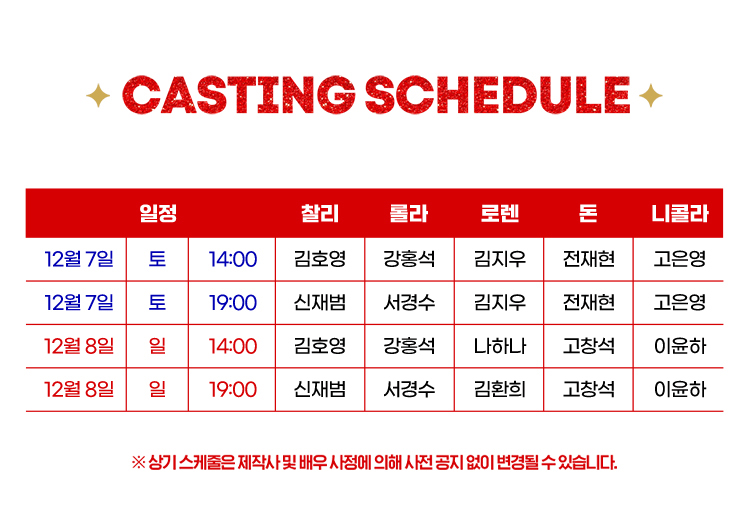 CASTING SCHEDULE

| 일정 | | | 찰리 | 롤라 | 로렌 | 돈 | 니콜라 |
|---|---|---|---|---|---|---|---|
| 12월 7일 | 토 | 14:00 | 김호영 | 강홍석 | 김지우 | 전재현 | 고은영 |
| 12월 7일 | 토 | 19:00 | 신재범 | 서경수 | 김지우 | 전재현 | 고은영 |
| 12월 8일 | 일 | 14:00 | 김호영 | 강홍석 | 나하나 | 고창석 | 이윤하 |
| 12월 8일 | 일 | 19:00 | 신재범 | 서경수 | 김환희 | 고창석 | 이윤하 |

※ 상기 스케줄은 제작사 및 배우 사정에 의해 사전 공지 없이 변경될 수 있습니다.